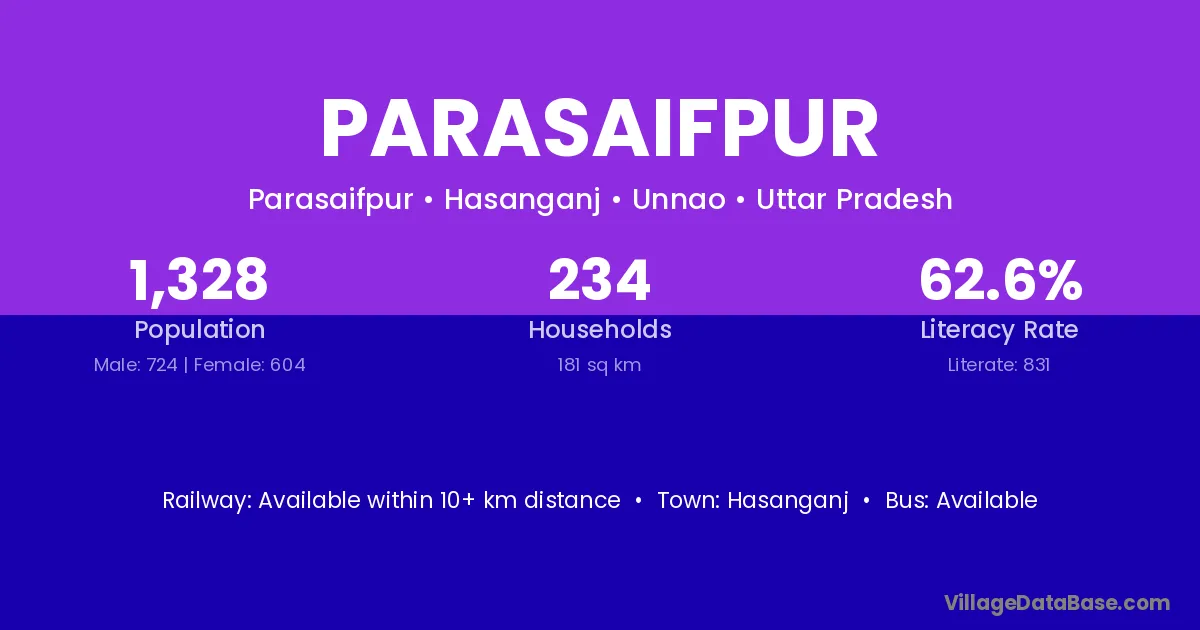 PARASAIFPUR

Parasaifpur • Hasanganj • Unnao • Uttar Pradesh

1,328
Population
Male: 724 | Female: 604

234
Households
181 sq km

62.6%
Literacy Rate
Literate: 831

Railway: Available within 10+ km distance • Town: Hasanganj • Bus: Available

VillageDataBase.com